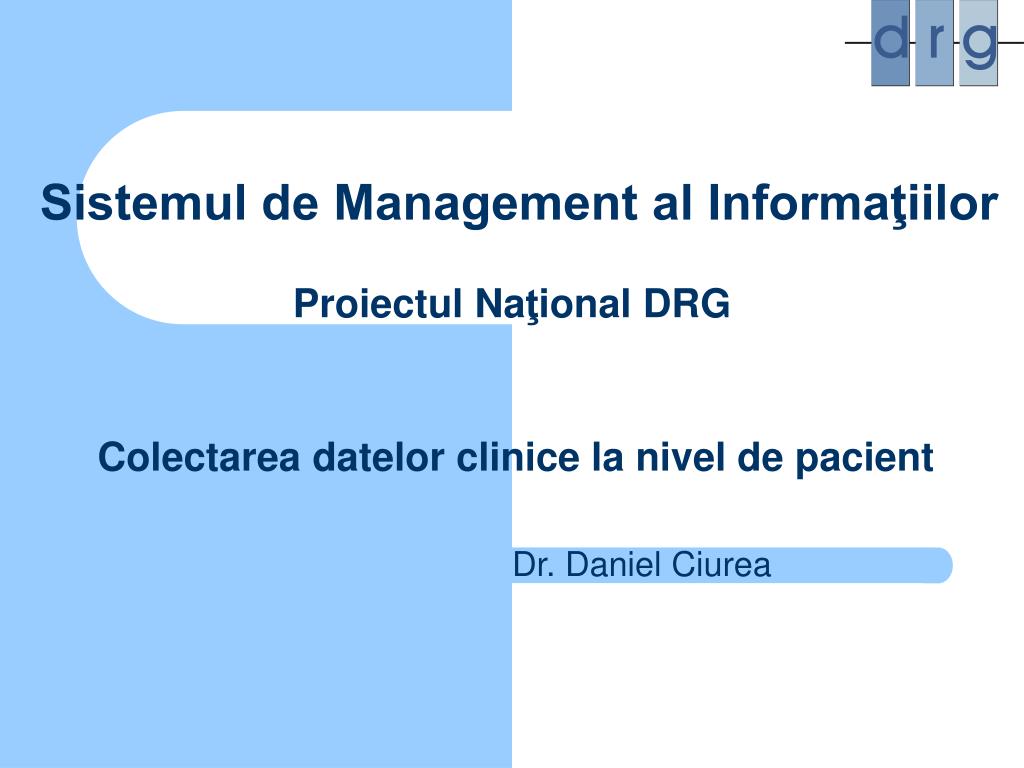 d r g

Sistemul de Management al Informaţiilor

Proiectul Naţional DRG

Colectarea datelor clinice la nivel de pacient

Dr. Daniel Ciurea